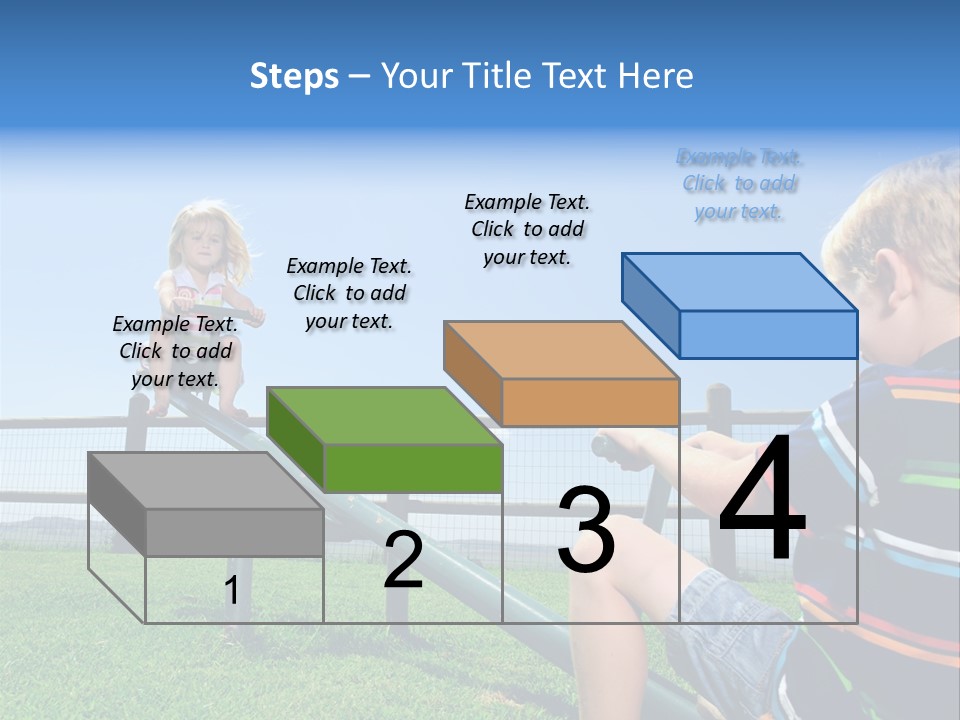 Steps – Your Title Text Here

Example Text. Click to add your text.

Example Text. Click to add your text.

Example Text. Click to add your text.

Example Text. Click to add your text.

1

2

3

4